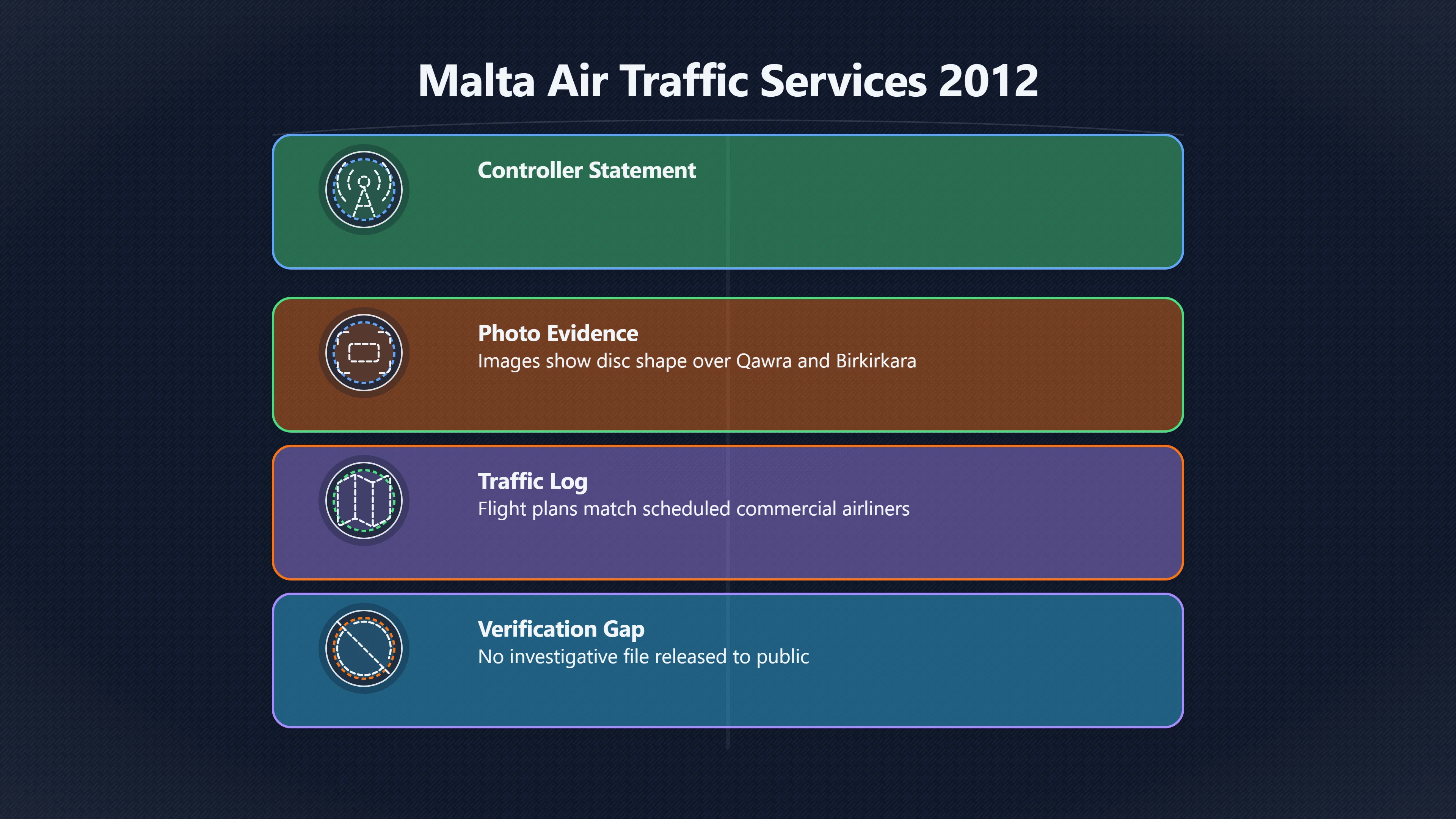 Malta Air Traffic Services 2012

Controller Statement

Photo Evidence
Images show disc shape over Qawra and Birkirkara

Traffic Log
Flight plans match scheduled commercial airliners

Verification Gap
No investigative file released to public